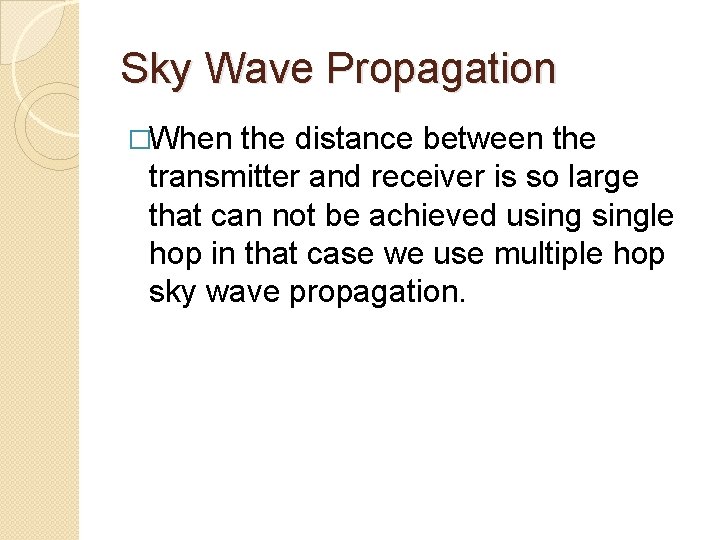 Sky Wave Propagation

□When the distance between the transmitter and receiver is so large that can not be achieved using single hop in that case we use multiple hop sky wave propagation.